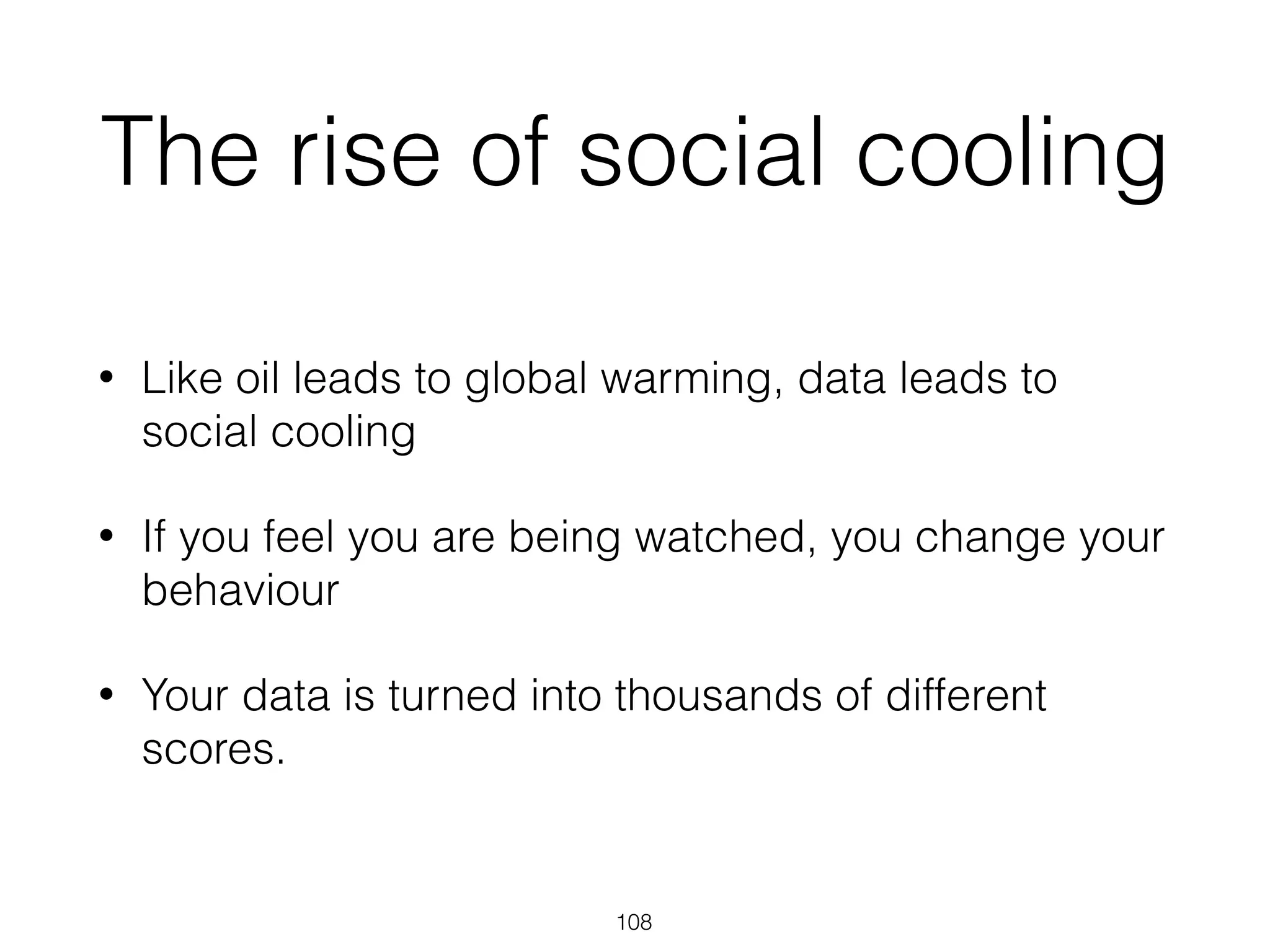 The rise of social cooling

• Like oil leads to global warming, data leads to social cooling

• If you feel you are being watched, you change your behaviour

• Your data is turned into thousands of different scores.

108